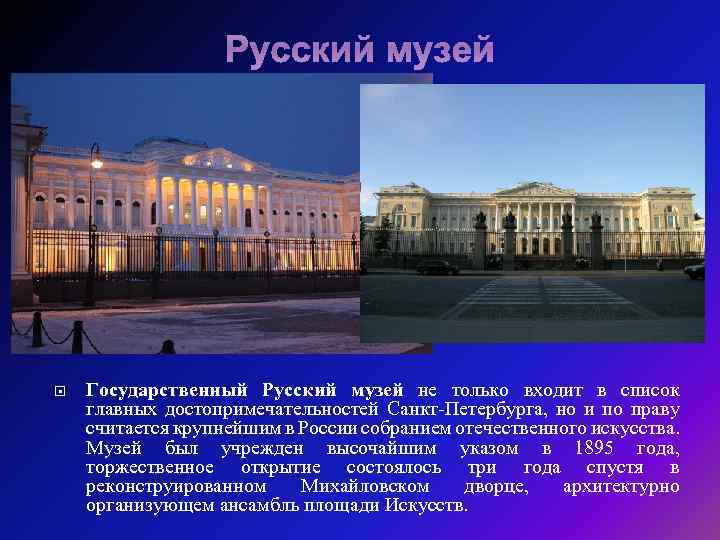 Русский музей

Государственный Русский музей не только входит в список главных достопримечательностей Санкт-Петербурга, но и по праву считается крупнейшим в России собранием отечественного искусства. Музей был учрежден высочайшим указом в 1895 года, торжественное открытие состоялось три года спустя в реконструированном Михайловском дворце, архитектурно организующем ансамбль площади Искусств.